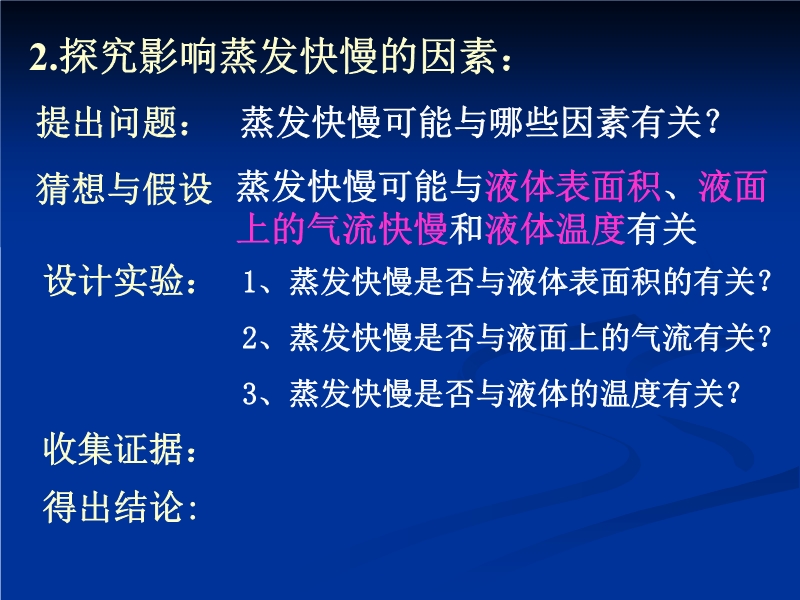 2.探究影响蒸发快慢的因素：

提出问题： 蒸发快慢可能与哪些因素有关？

猜想与假设 蒸发快慢可能与液体表面积、液面上的气流快慢和液体温度有关

设计实验： 1、蒸发快慢是否与液体表面积的有关？

2、蒸发快慢是否与液面上的气流有关？

3、蒸发快慢是否与液体的温度有关？

收集证据：

得出结论：